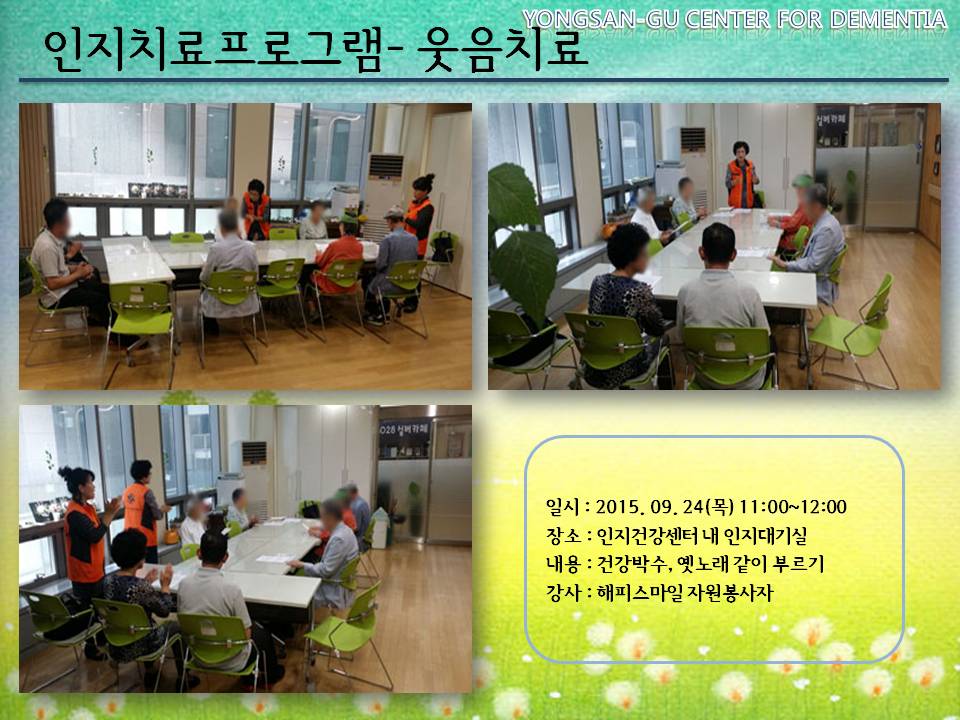 YONGSAN-GU CENTER FOR DEMENTIA

인지치료프로그램- 웃음치료

일시 : 2015. 09. 24(목) 11:00~12:00
장소 : 인지건강센터 내 인지대기실
내용 : 건강박수, 옛노래 같이 부르기
강사 : 해피스마일 자원봉사자